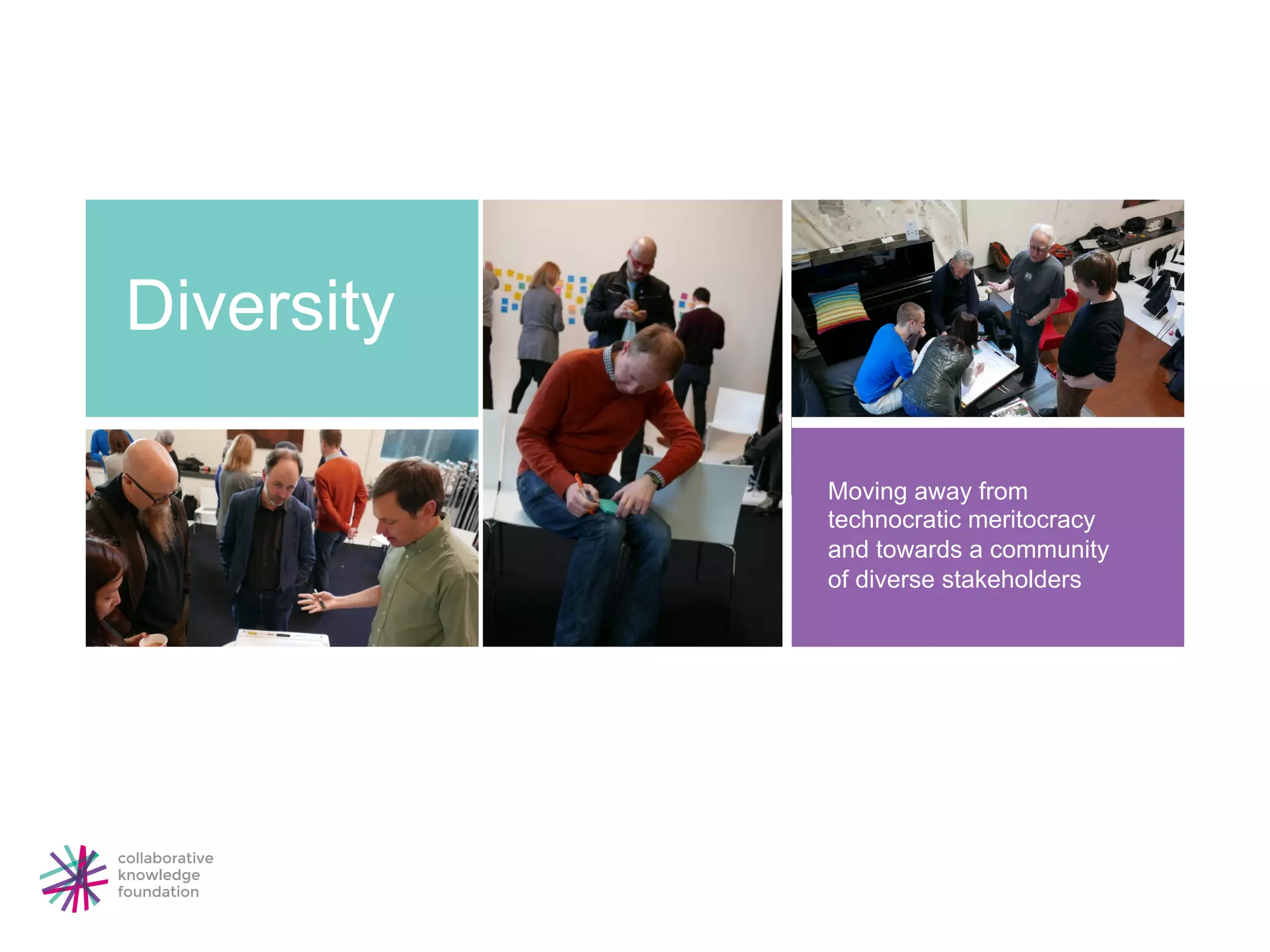 Diversity

Moving away from technocratic meritocracy and towards a community of diverse stakeholders

collaborative knowledge foundation